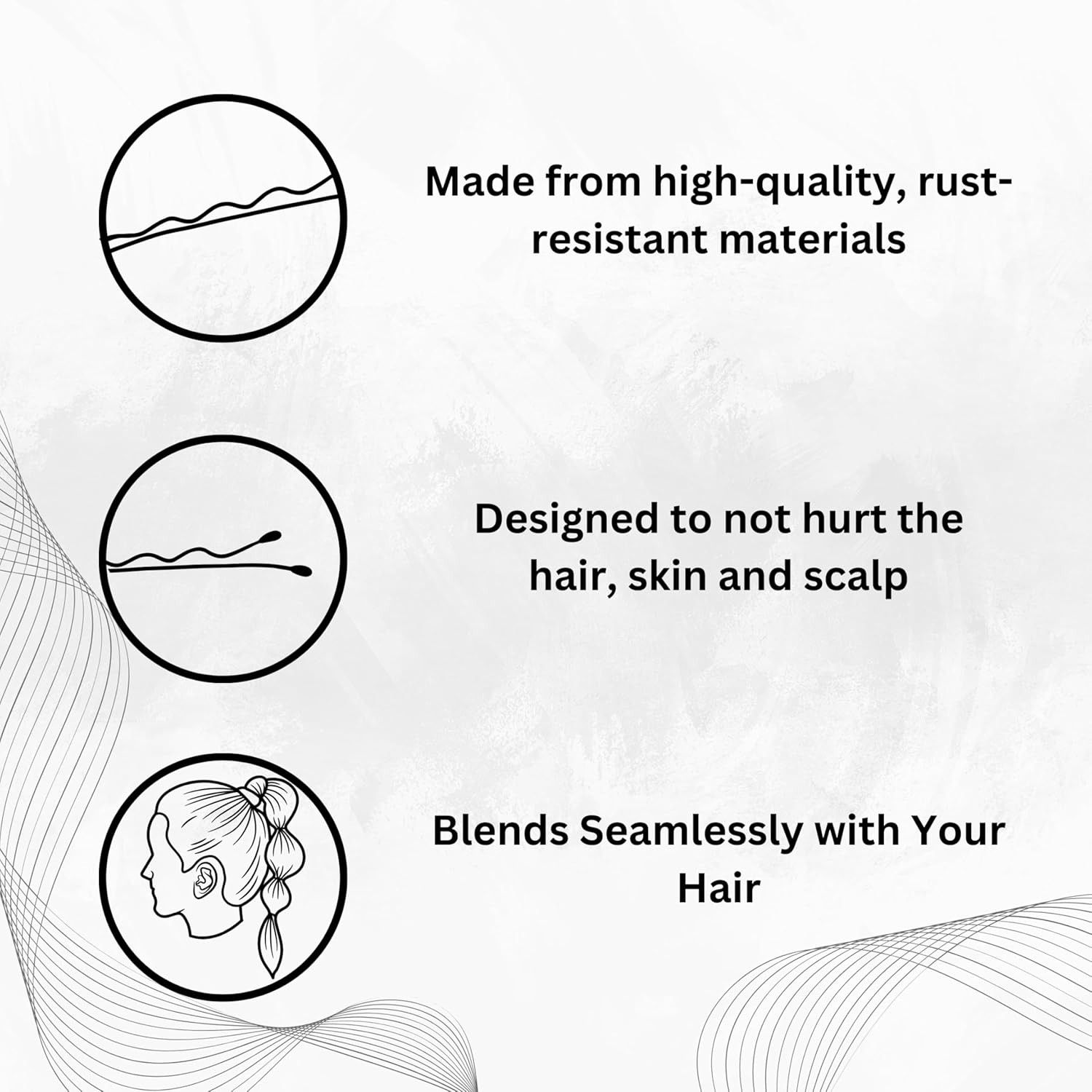 Made from high-quality, rust-resistant materials

Designed to not hurt the hair, skin and scalp

Blends Seamlessly with Your Hair